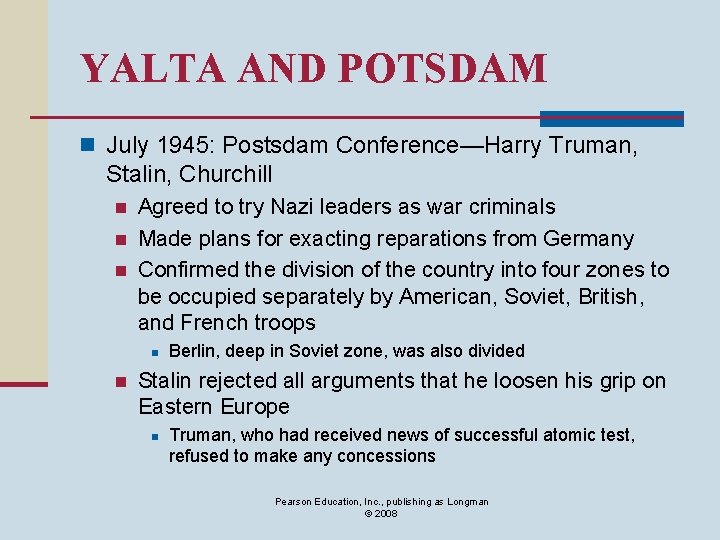 YALTA AND POTSDAM

July 1945: Postsdam Conference—Harry Truman, Stalin, Churchill

Agreed to try Nazi leaders as war criminals

Made plans for exacting reparations from Germany

Confirmed the division of the country into four zones to be occupied separately by American, Soviet, British, and French troops

Berlin, deep in Soviet zone, was also divided

Stalin rejected all arguments that he loosen his grip on Eastern Europe

Truman, who had received news of successful atomic test, refused to make any concessions

Pearson Education, Inc., publishing as Longman
© 2008